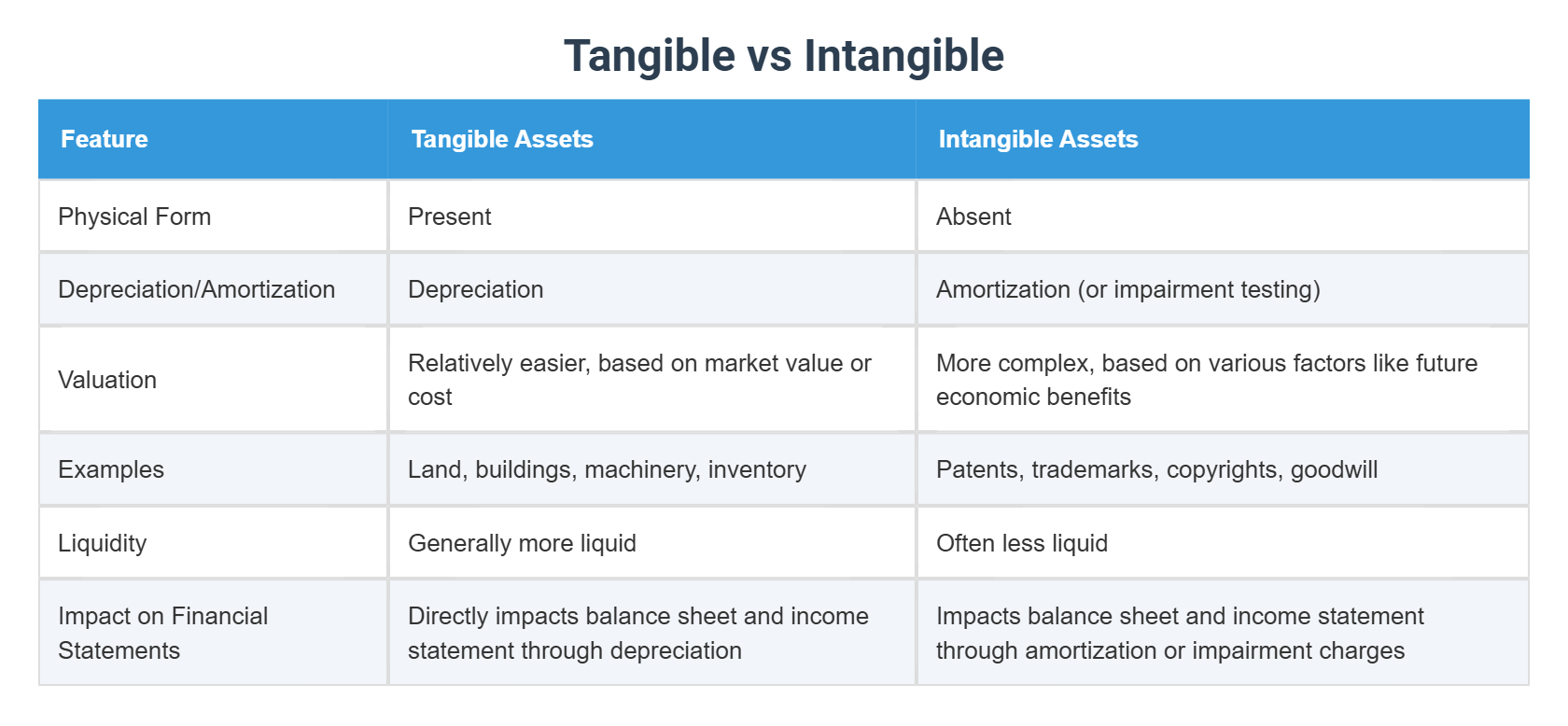 Tangible vs Intangible

| Feature | Tangible Assets | Intangible Assets |
|---|---|---|
| Physical Form | Present | Absent |
| Depreciation/Amortization | Depreciation | Amortization (or impairment testing) |
| Valuation | Relatively easier, based on market value or cost | More complex, based on various factors like future economic benefits |
| Examples | Land, buildings, machinery, inventory | Patents, trademarks, copyrights, goodwill |
| Liquidity | Generally more liquid | Often less liquid |
| Impact on Financial Statements | Directly impacts balance sheet and income statement through depreciation | Impacts balance sheet and income statement through amortization or impairment charges |